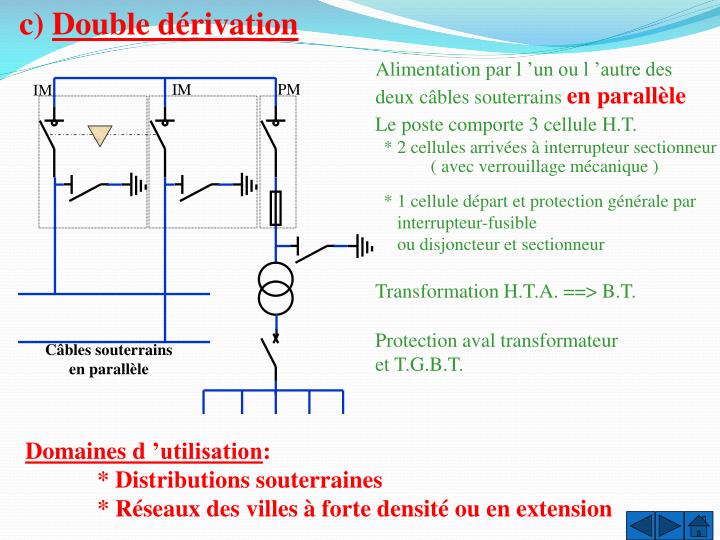 c) Double dérivation

IM IM PM

Câbles souterrains en parallèle

Alimentation par l 'un ou l 'autre des deux câbles souterrains en parallèle

Le poste comporte 3 cellule H.T.

* 2 cellules arrivées à interrupteur sectionneur ( avec verrouillage mécanique )

* 1 cellule départ et protection générale par interrupteur-fusible ou disjoncteur et sectionneur

Transformation H.T.A. ==> B.T.

Protection aval transformateur et T.G.B.T.

Domaines d 'utilisation:

* Distributions souterraines

* Réseaux des villes à forte densité ou en extension